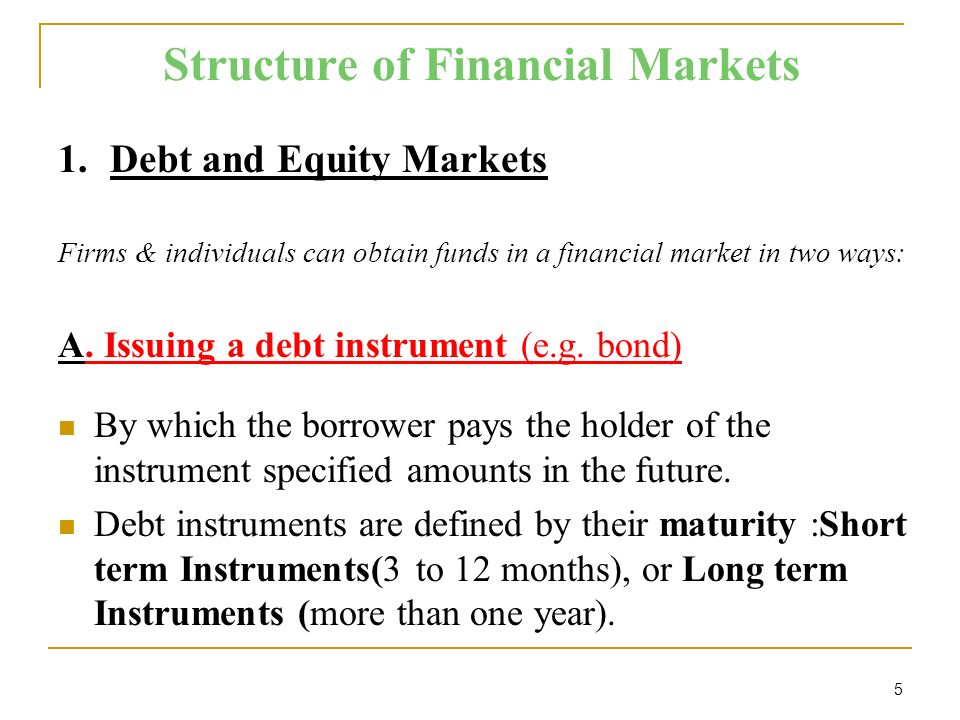 Structure of Financial Markets

1. Debt and Equity Markets

Firms & individuals can obtain funds in a financial market in two ways:

A. Issuing a debt instrument (e.g. bond)

By which the borrower pays the holder of the instrument specified amounts in the future.

Debt instruments are defined by their maturity :Short term Instruments(3 to 12 months), or Long term Instruments (more than one year).

5